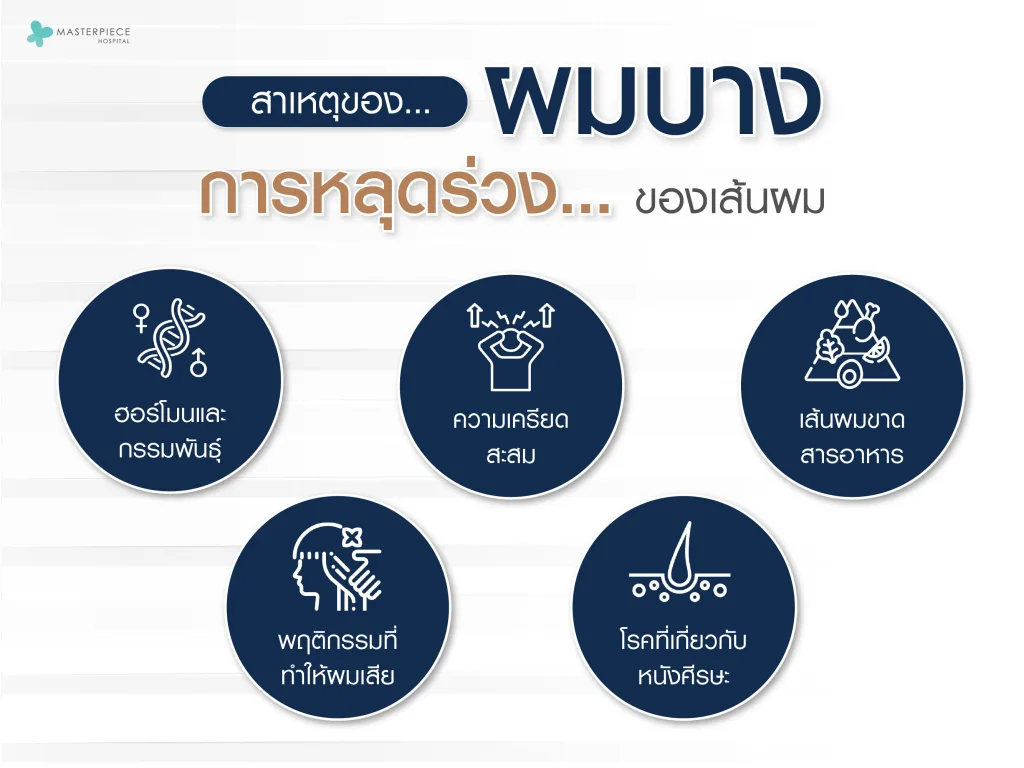 MASTERPIECE HOSPITAL

สาเหตุของ... ผมบาง

การหลุดร่วง... ของเส้นผม

ฮอร์โมนและ
กรรมพันธุ์

ความเครียด
สะสม

เส้นผมขาด
สารอาหาร

พฤติกรรมที่
ทำให้ผมเสีย

โรคที่เกี่ยวกับ
หนังศีรษะ